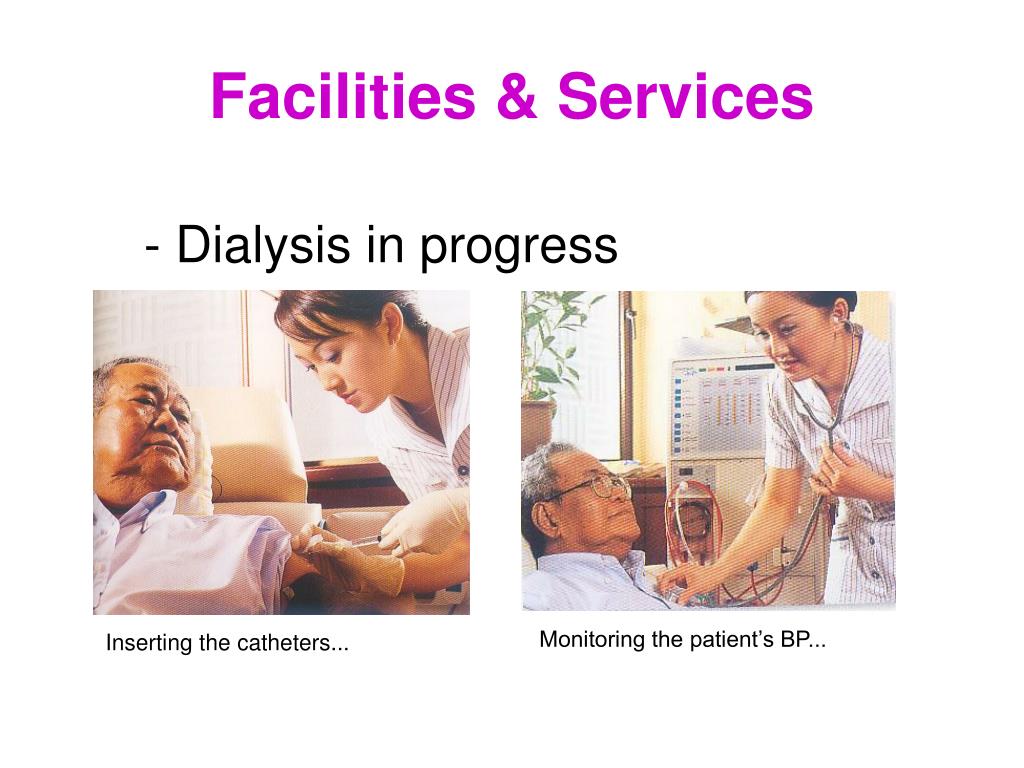 Facilities & Services

- Dialysis in progress

Inserting the catheters...

Monitoring the patient’s BP...